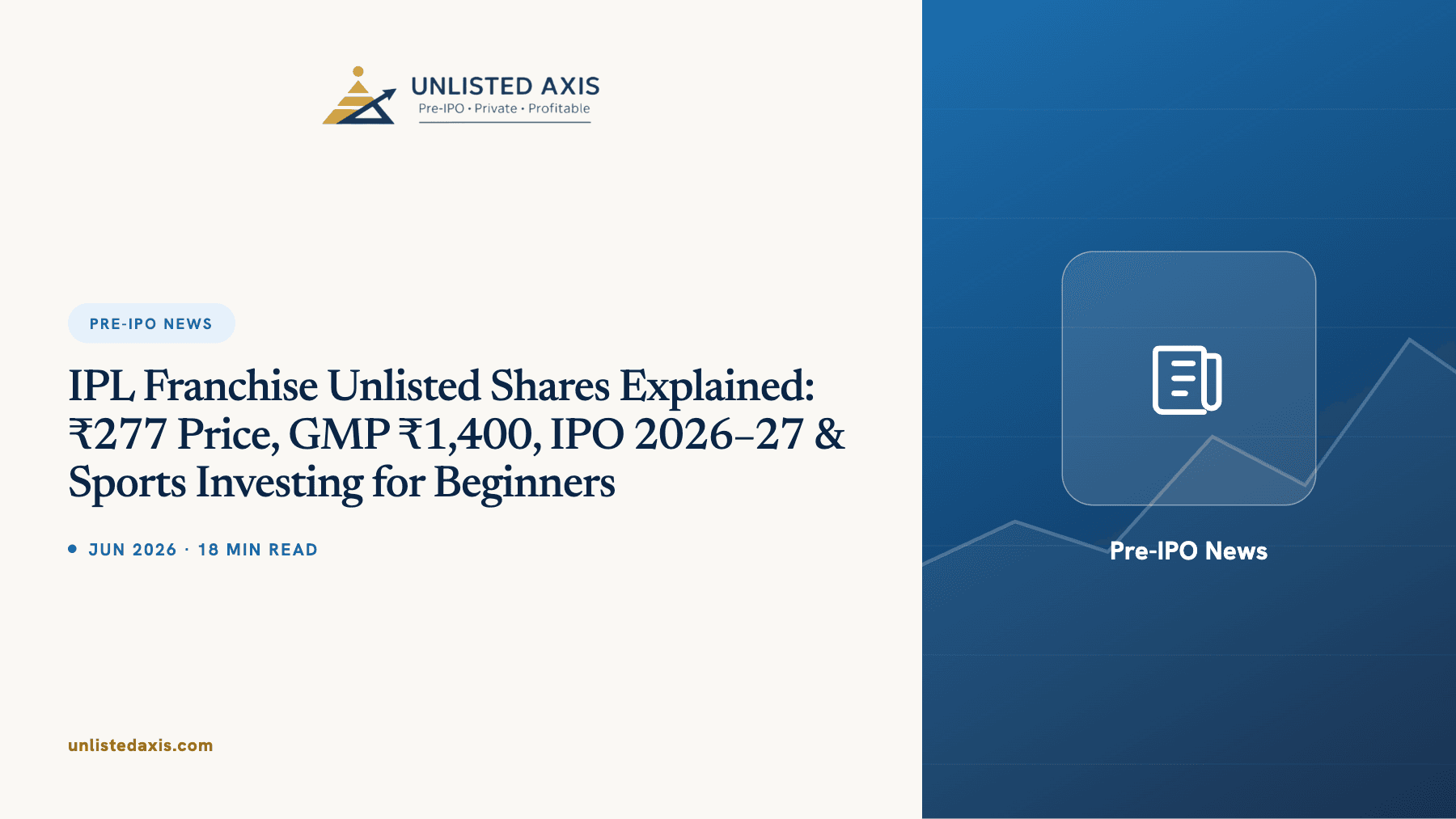 UNLISTED AXIS
Pre-IPO • Private • Profitable

PRE-IPO NEWS

IPL Franchise Unlisted Shares Explained: ₹277 Price, GMP ₹1,400, IPO 2026–27 & Sports Investing for Beginners

JUN 2026 · 18 MIN READ

unlistedaxis.com

Pre-IPO News